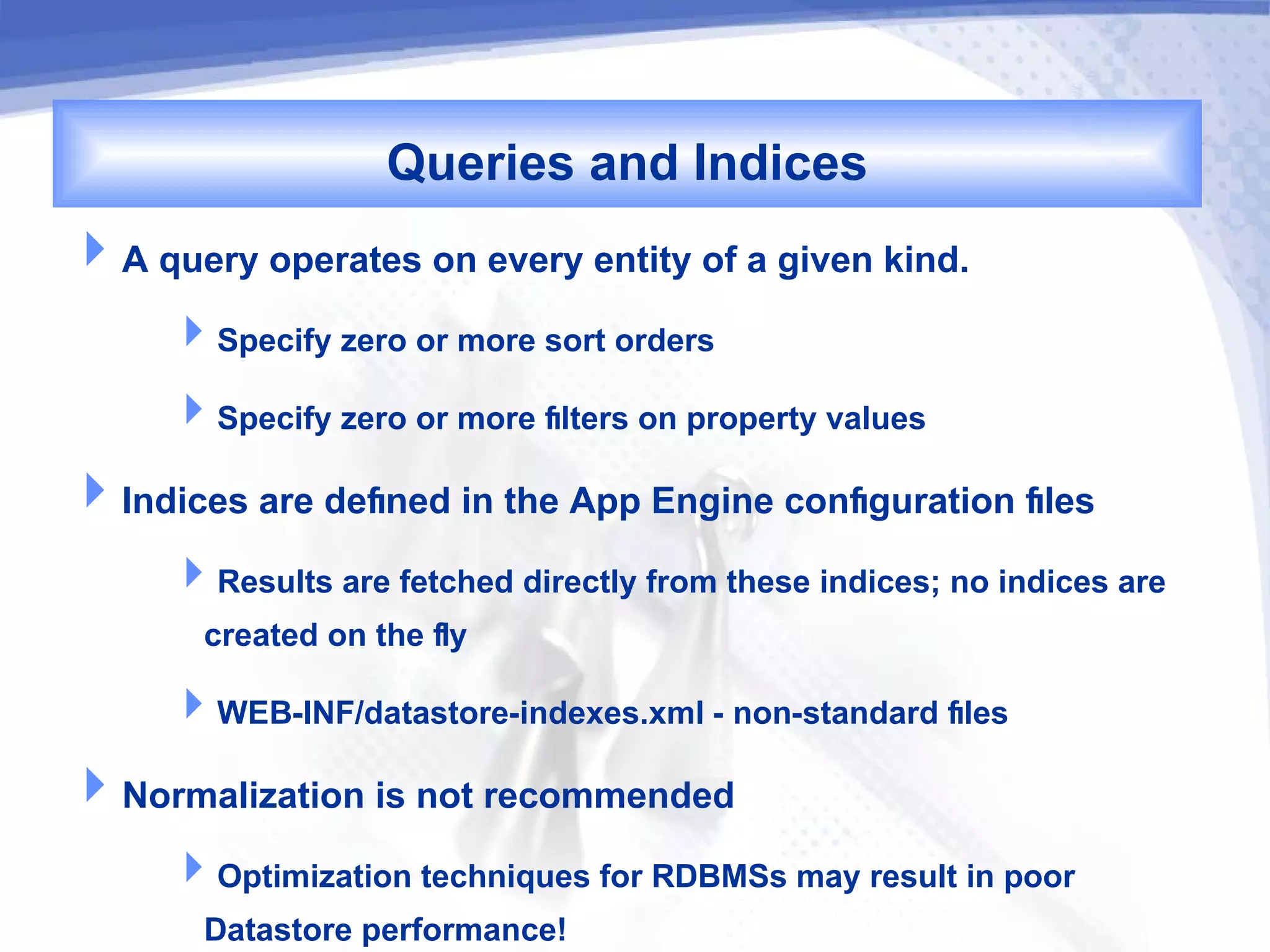 Queries and Indices

A query operates on every entity of a given kind.

Specify zero or more sort orders

Specify zero or more filters on property values

Indices are defined in the App Engine configuration files

Results are fetched directly from these indices; no indices are created on the fly

WEB-INF/datastore-indexes.xml - non-standard files

Normalization is not recommended

Optimization techniques for RDBMSs may result in poor Datastore performance!